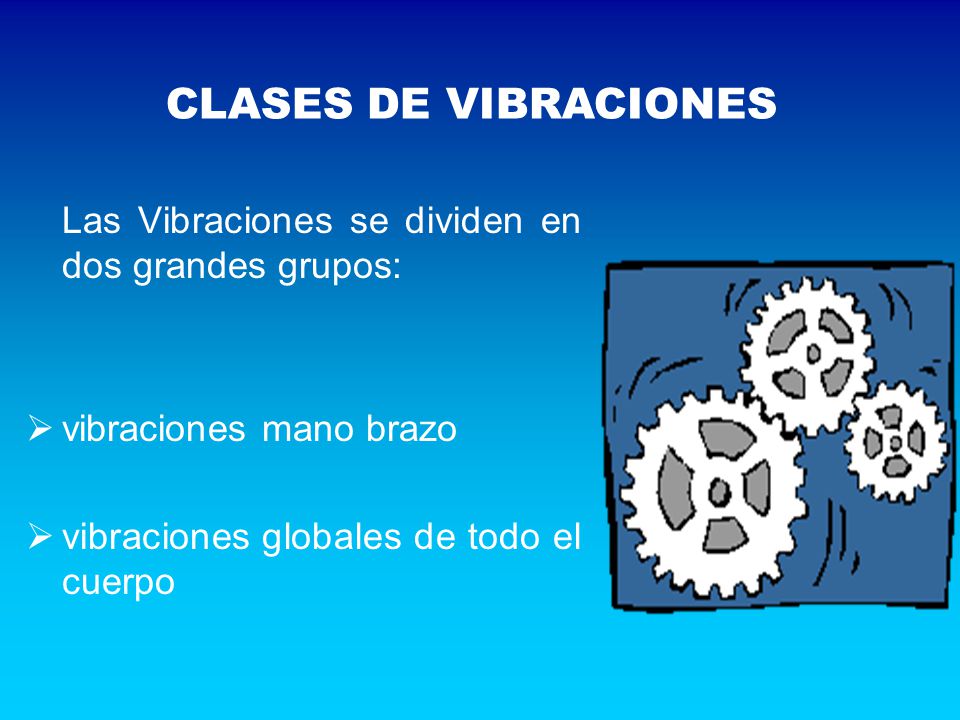 CLASES DE VIBRACIONES

Las Vibraciones se dividen en dos grandes grupos:

➢ vibraciones mano brazo

➢ vibraciones globales de todo el cuerpo